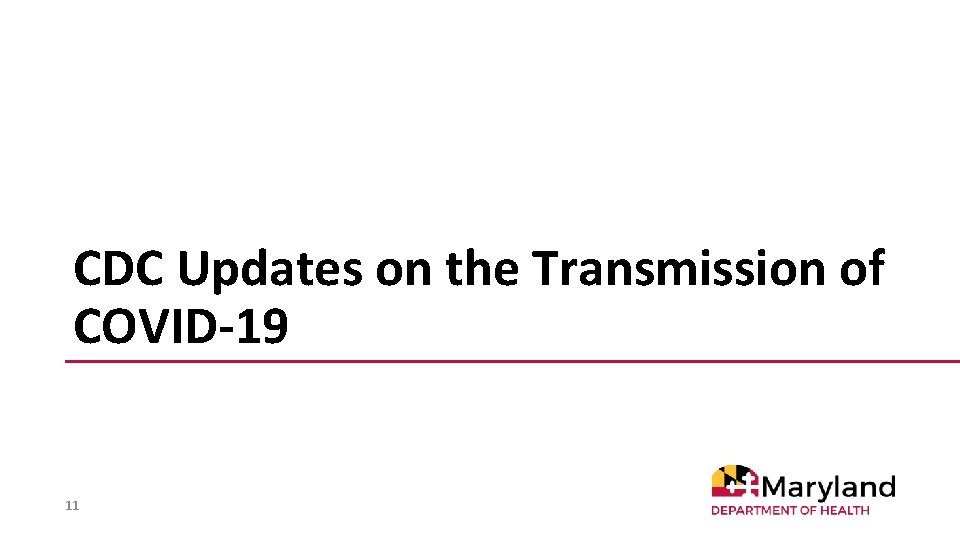 CDC Updates on the Transmission of COVID-19

11

Maryland
DEPARTMENT OF HEALTH